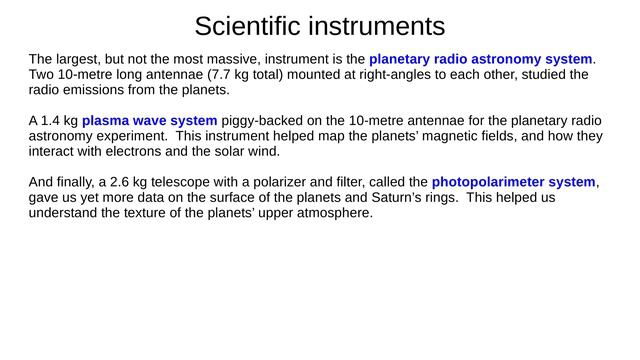 Scientific instruments

The largest, but not the most massive, instrument is the planetary radio astronomy system. Two 10-metre long antennae (7.7 kg total) mounted at right-angles to each other, studied the radio emissions from the planets.

A 1.4 kg plasma wave system piggy-backed on the 10-metre antennae for the planetary radio astronomy experiment. This instrument helped map the planets' magnetic fields, and how they interact with electrons and the solar wind.

And finally, a 2.6 kg telescope with a polarizer and filter, called the photopolarimeter system, gave us yet more data on the surface of the planets and Saturn's rings. This helped us understand the texture of the planets' upper atmosphere.